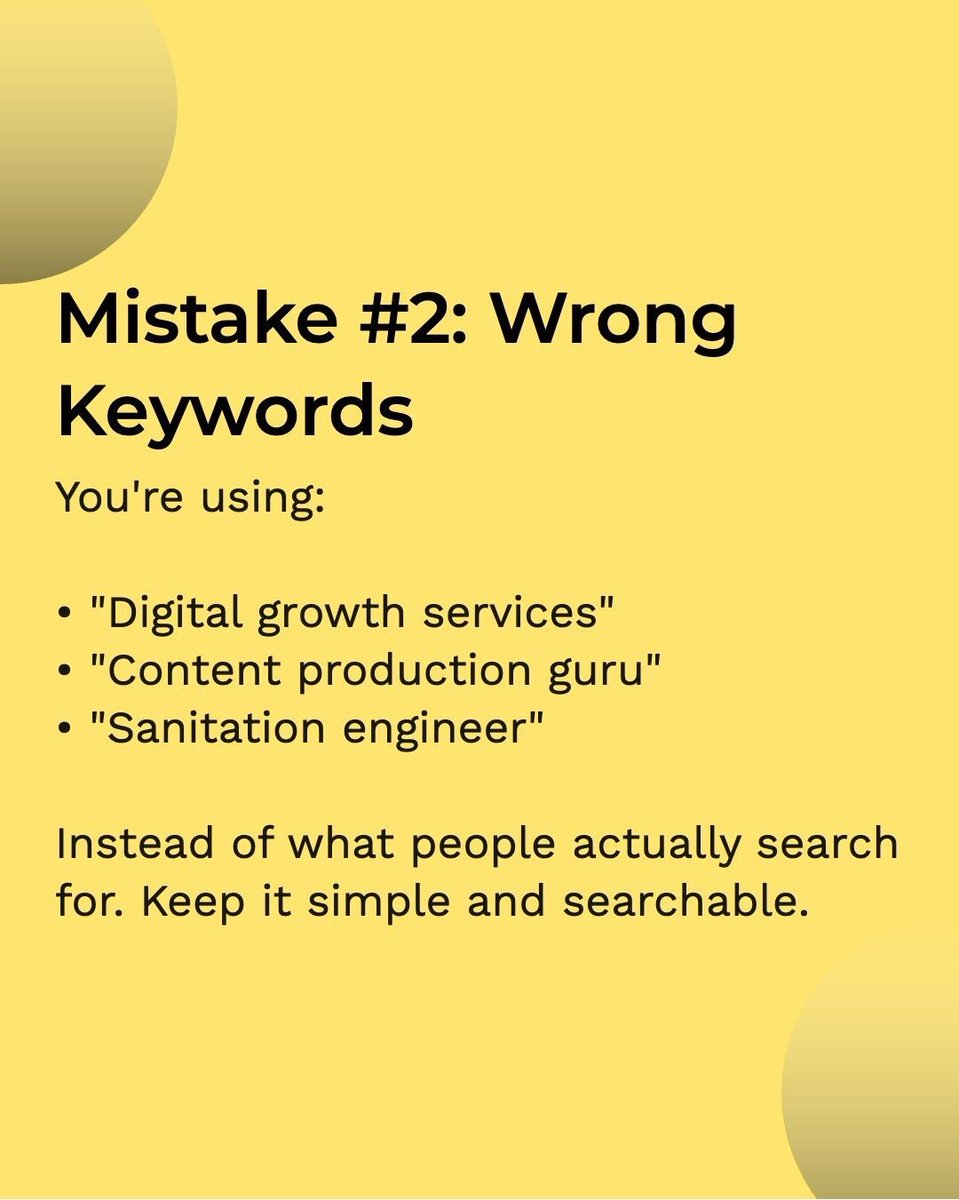 Mistake #2: Wrong Keywords

You're using:

• "Digital growth services"
• "Content production guru"
• "Sanitation engineer"

Instead of what people actually search for. Keep it simple and searchable.